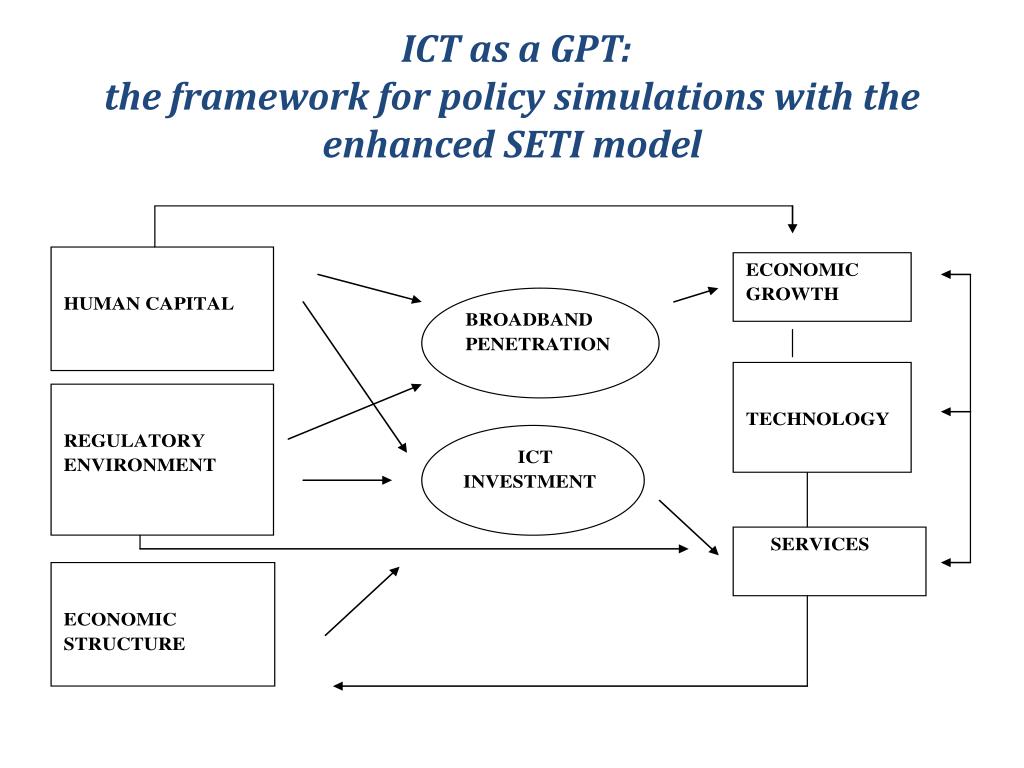 ICT as a GPT:
the framework for policy simulations with the enhanced SETI model

HUMAN CAPITAL

REGULATORY ENVIRONMENT

ECONOMIC STRUCTURE

BROADBAND PENETRATION

ICT INVESTMENT

ECONOMIC GROWTH

TECHNOLOGY

SERVICES